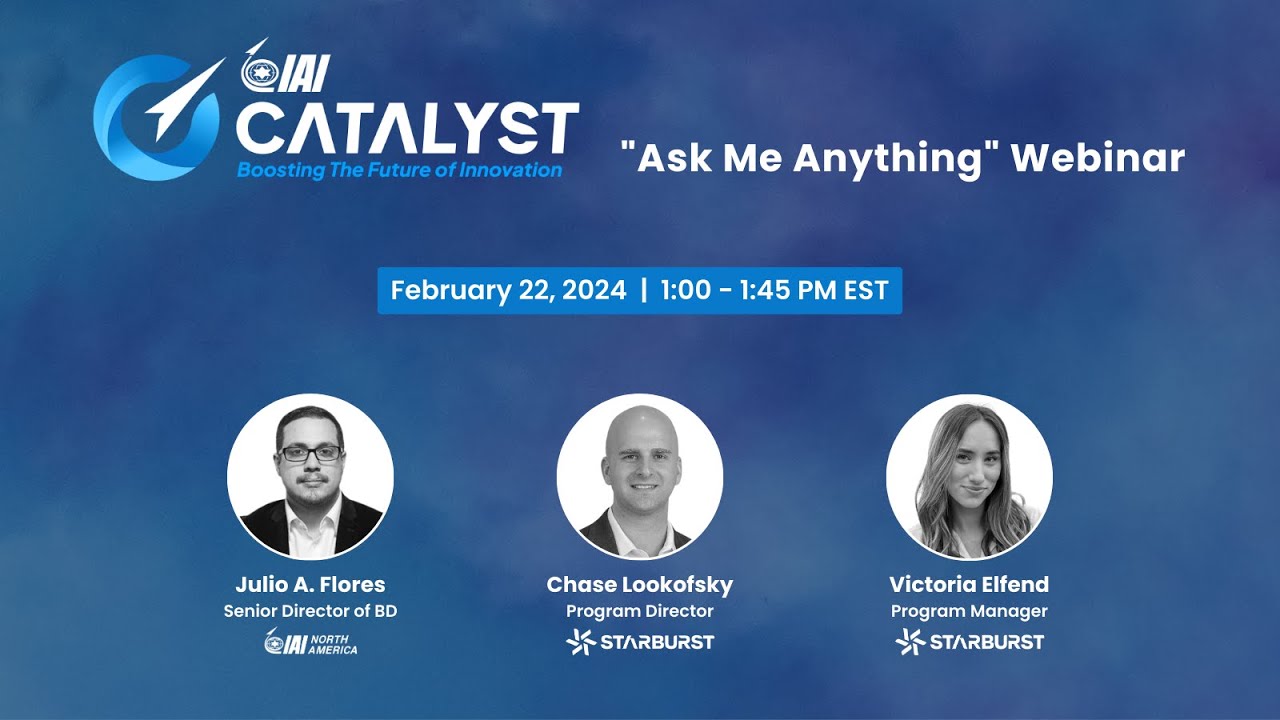 IAI
CATALYST
Boosting The Future of Innovation

"Ask Me Anything" Webinar

February 22, 2024 | 1:00 - 1:45 PM EST

Julio A. Flores
Senior Director of BD
IAI NORTH AMERICA

Chase Lookofsky
Program Director
STARBURST

Victoria Elfend
Program Manager
STARBURST